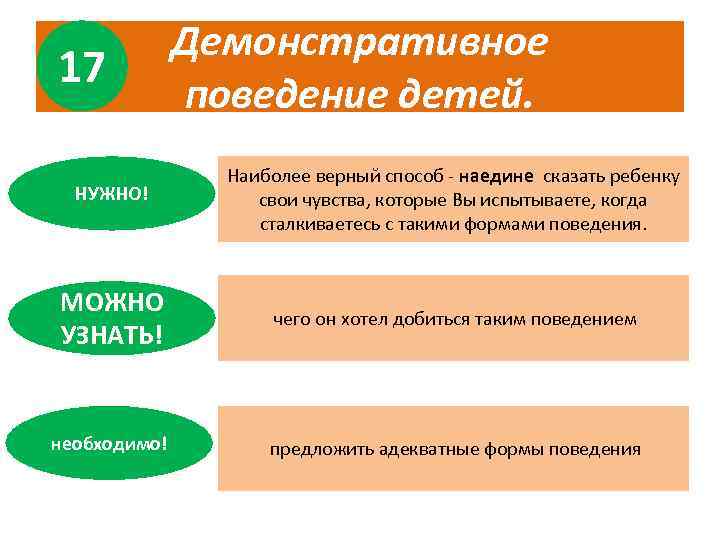 17

Демонстративное поведение детей.

НУЖНО!

Наиболее верный способ - наедине сказать ребенку свои чувства, которые Вы испытываете, когда сталкиваетесь с такими формами поведения.

МОЖНО УЗНАТЬ!

чего он хотел добиться таким поведением

необходимо!

предложить адекватные формы поведения